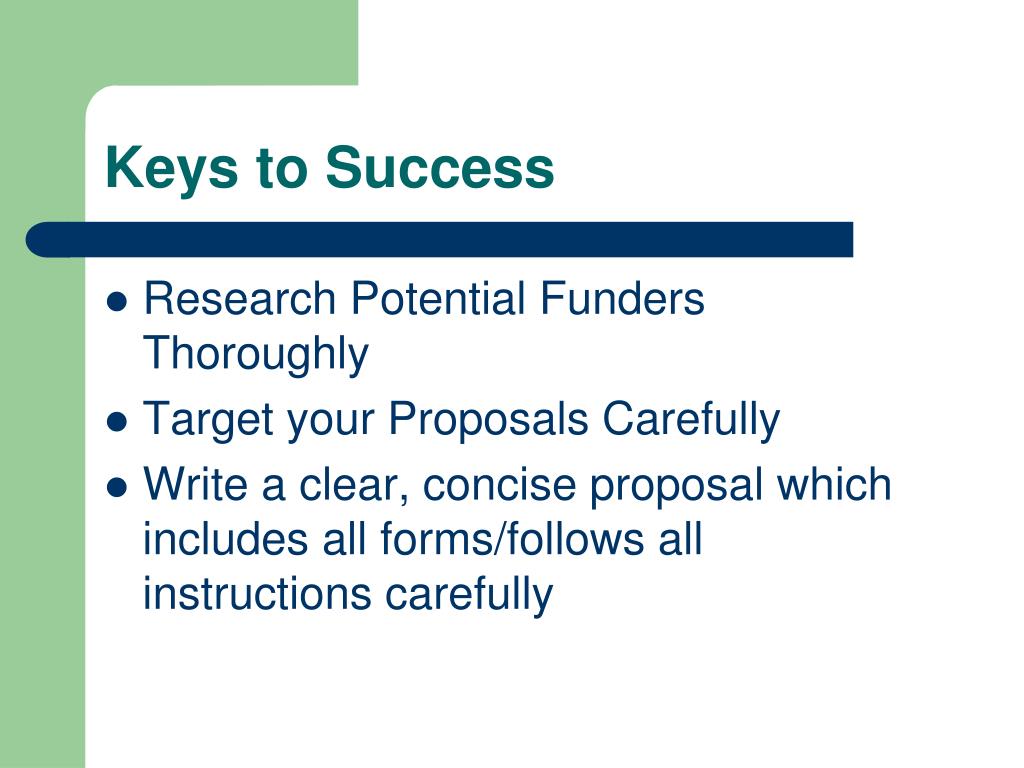 Keys to Success

- Research Potential Funders Thoroughly
- Target your Proposals Carefully
- Write a clear, concise proposal which includes all forms/follows all instructions carefully